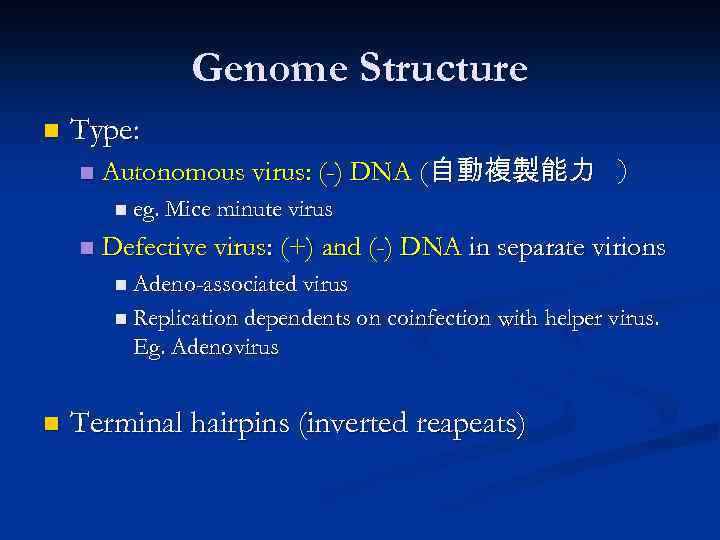 Genome Structure

Type:

Autonomous virus: (-) DNA (自動複製能力 )

eg. Mice minute virus

Defective virus: (+) and (-) DNA in separate virions

Adeno-associated virus

Replication dependents on coinfection with helper virus. Eg. Adenovirus

Terminal hairpins (inverted reapeats)